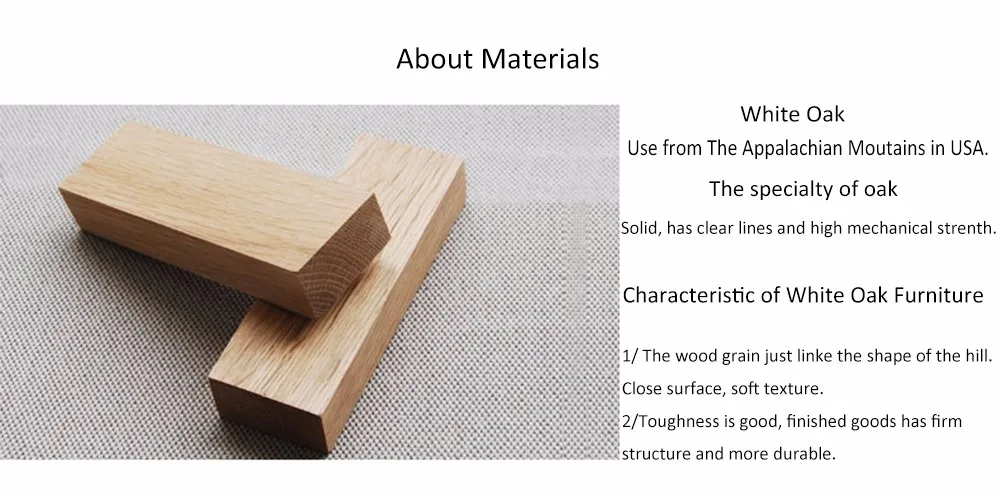 About Materials

White Oak

Use from The Appalachian Moutains in USA.

The specialty of oak

Solid, has clear lines and high mechanical strenth.

Characteristic of White Oak Furniture

1/ The wood grain just linke the shape of the hill. Close surface, soft texture.

2/Toughness is good, finished goods has firm structure and more durable.